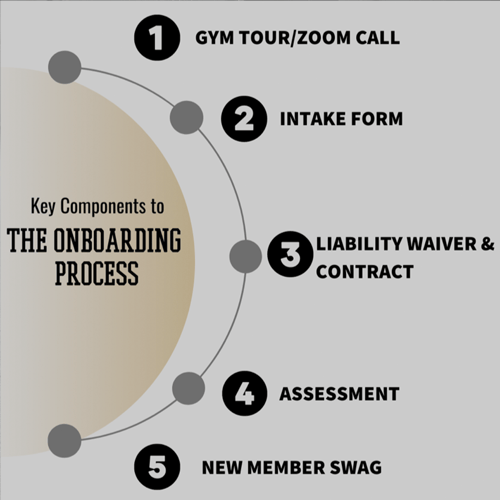 Key Components to
THE ONBOARDING PROCESS

1 GYM TOUR/ZOOM CALL

2 INTAKE FORM

3 LIABILITY WAIVER & CONTRACT

4 ASSESSMENT

5 NEW MEMBER SWAG